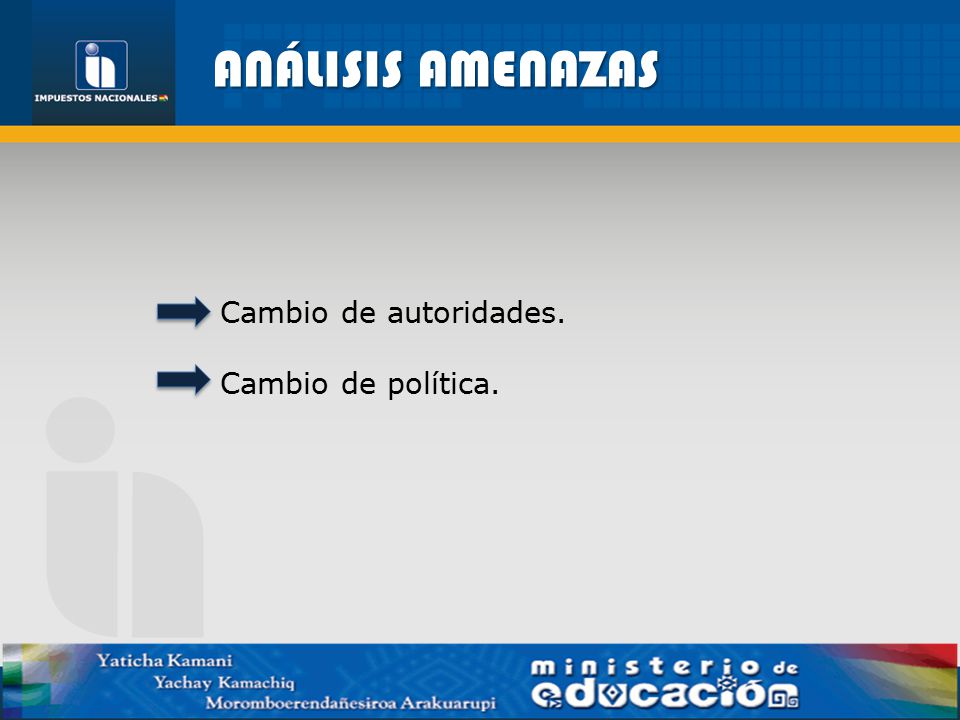 IMPUESTOS NACIONALES

ANÁLISIS AMENAZAS

Cambio de autoridades.

Cambio de política.

Yaticha Kamani
Yachay Kamachiq
Moromboerendañesiroa Arakuarupi

ministerio de educación